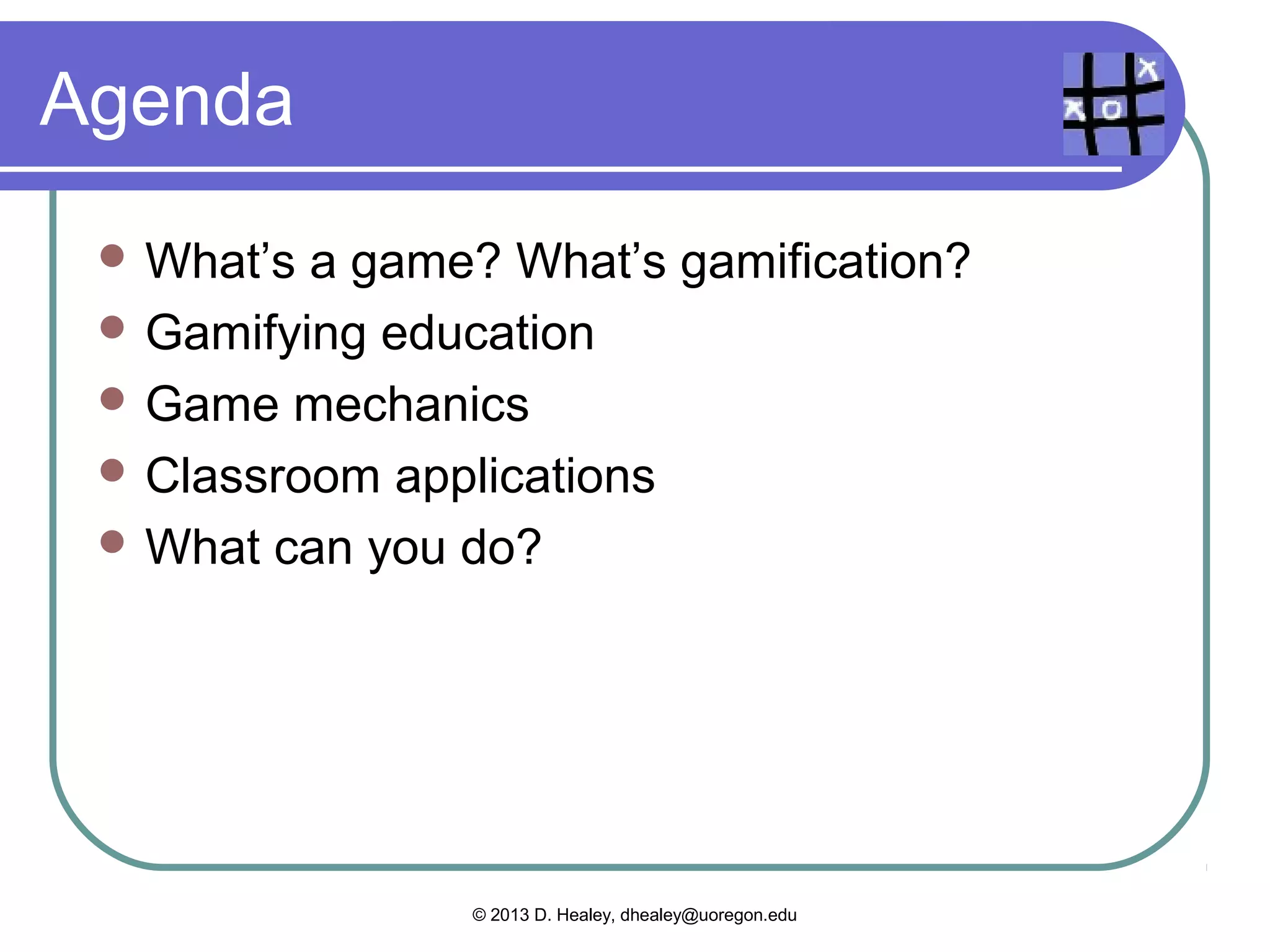 Agenda

X
X O

- What’s a game? What’s gamification?
- Gamifying education
- Game mechanics
- Classroom applications
- What can you do?

© 2013 D. Healey, dhealey@uoregon.edu